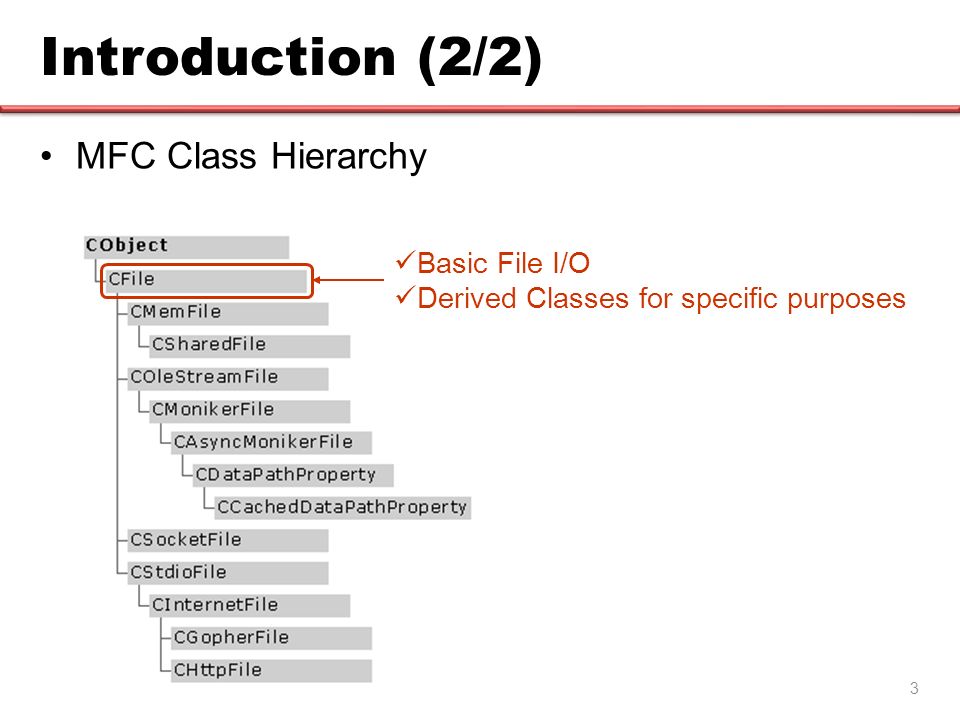 Introduction (2/2)

• MFC Class Hierarchy

CObject
CFile
CMemFile
CSharedFile
COleStreamFile
CMonikerFile
CAsyncMonikerFile
CDataPathProperty
CCachedDataPathProperty
CSocketFile
CStdioFile
CInternetFile
CGopherFile
CHttpFile

✓Basic File I/O
✓Derived Classes for specific purposes

3